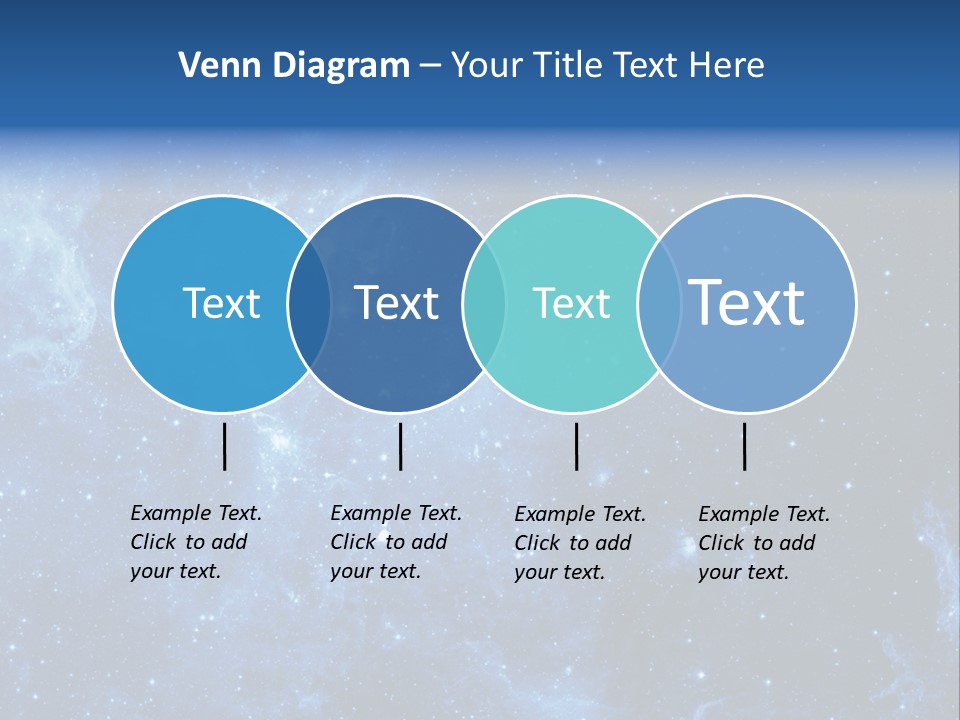 Venn Diagram – Your Title Text Here

Text

Text

Text

Text

Example Text. Click to add your text.

Example Text. Click to add your text.

Example Text. Click to add your text.

Example Text. Click to add your text.